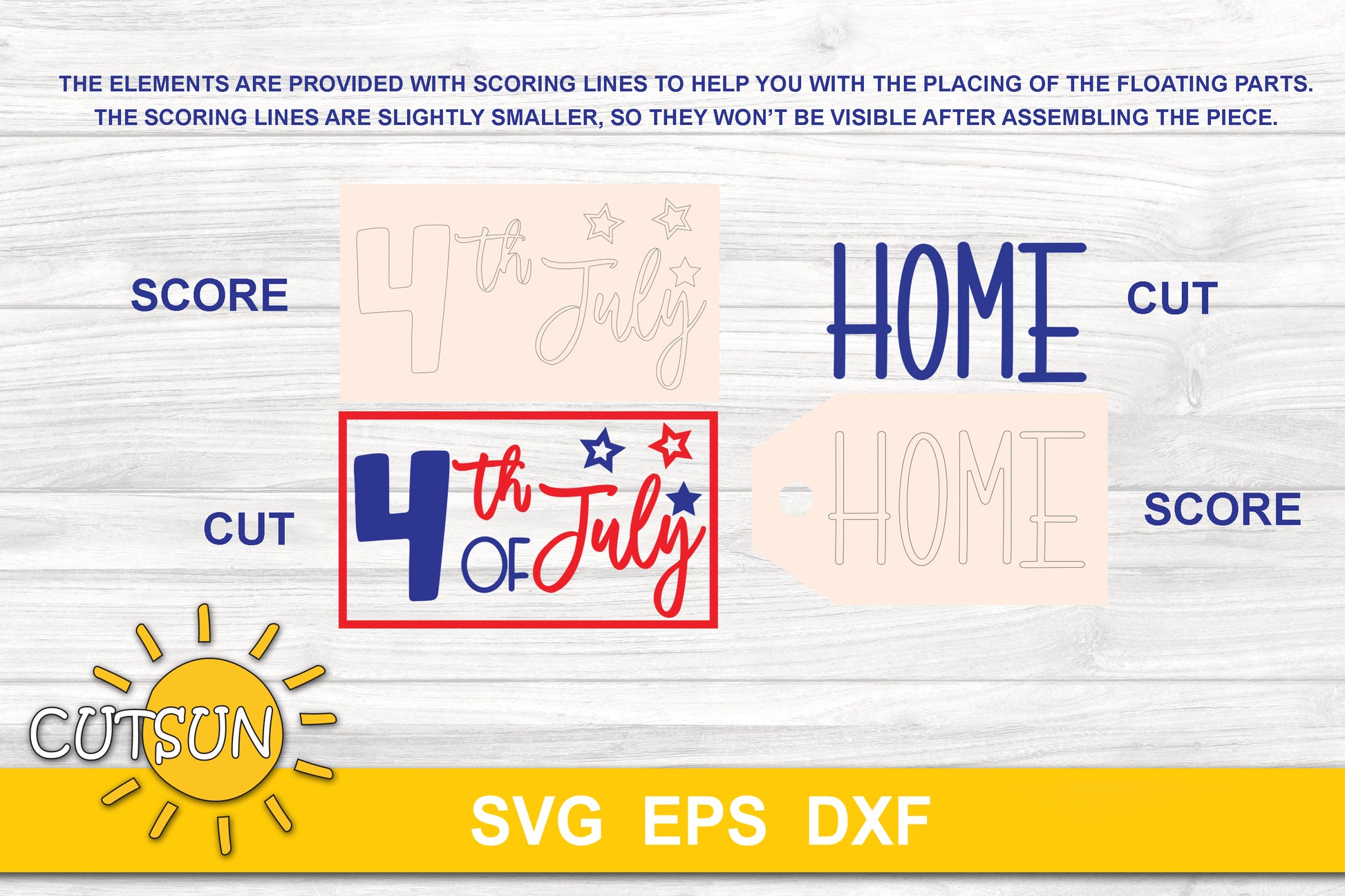 THE ELEMENTS ARE PROVIDED WITH SCORING LINES TO HELP YOU WITH THE PLACING OF THE FLOATING PARTS.
THE SCORING LINES ARE SLIGHTLY SMALLER, SO THEY WON'T BE VISIBLE AFTER ASSEMBLING THE PIECE.

SCORE

4th July

HOME

CUT

CUT

4th OF July

HOME

SCORE

CUTSUN

SVG EPS DXF